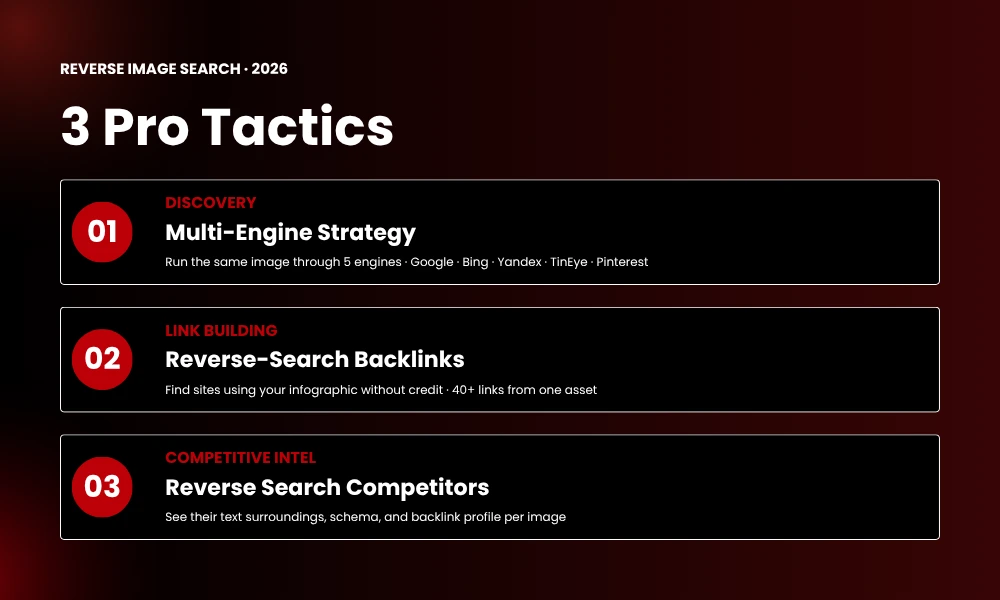 REVERSE IMAGE SEARCH · 2026

3 Pro Tactics

01

DISCOVERY

Multi-Engine Strategy

Run the same image through 5 engines · Google · Bing · Yandex · TinEye · Pinterest

02

LINK BUILDING

Reverse-Search Backlinks

Find sites using your infographic without credit · 40+ links from one asset

03

COMPETITIVE INTEL

Reverse Search Competitors

See their text surroundings, schema, and backlink profile per image